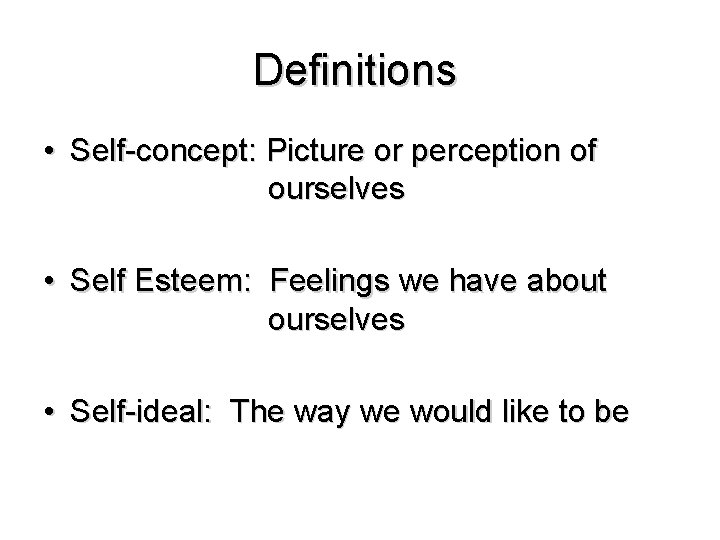 Definitions

• Self-concept: Picture or perception of ourselves

• Self Esteem: Feelings we have about ourselves

• Self-ideal: The way we would like to be